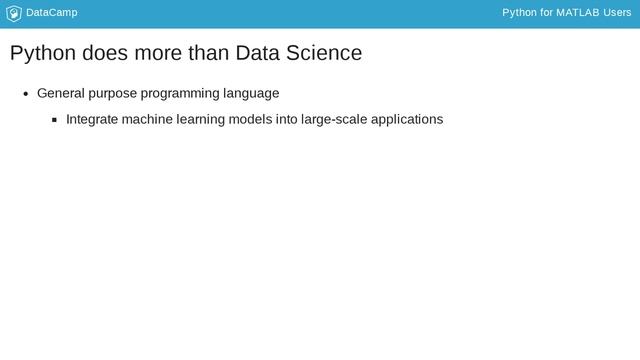 DataCamp

Python for MATLAB Users

Python does more than Data Science

- General purpose programming language
  - Integrate machine learning models into large-scale applications